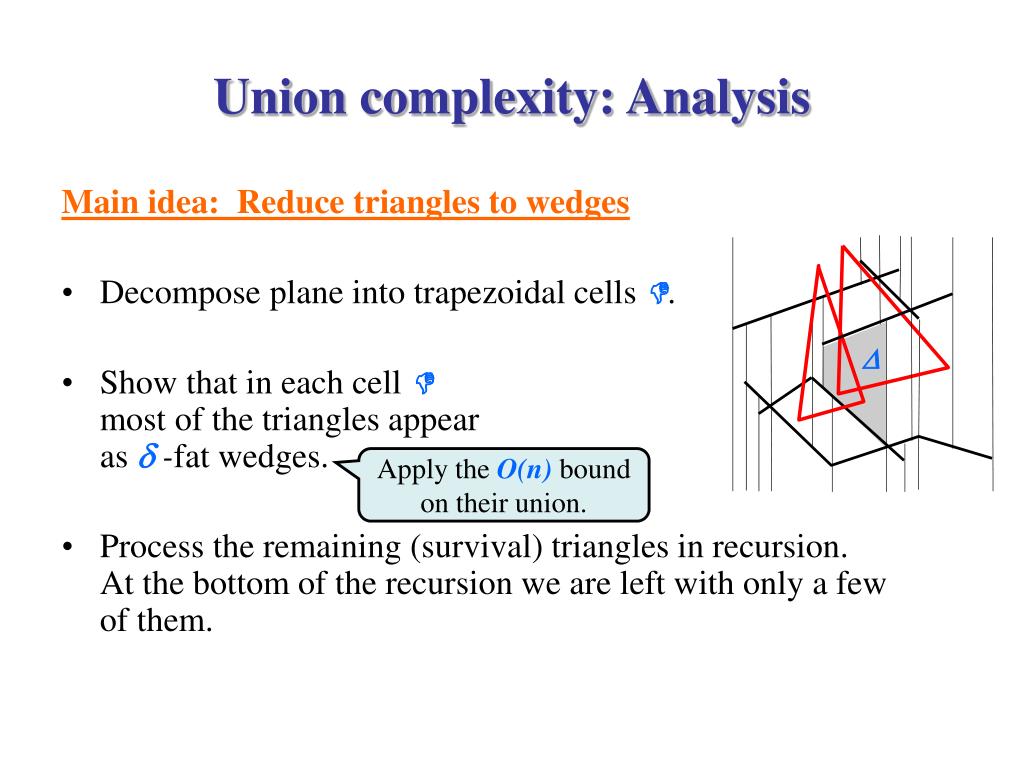 Union complexity: Analysis

Main idea: Reduce triangles to wedges

• Decompose plane into trapezoidal cells $\Delta$.

• Show that in each cell $\Delta$ most of the triangles appear as $\delta$ -fat wedges.

Apply the $O(n)$ bound on their union.

• Process the remaining (survival) triangles in recursion. At the bottom of the recursion we are left with only a few of them.

$\Delta$